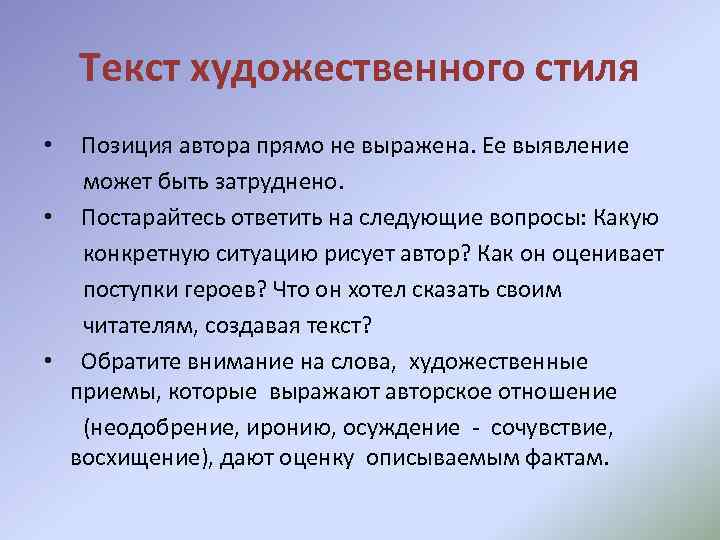 Текст художественного стиля

• Позиция автора прямо не выражена. Ее выявление может быть затруднено.

• Постарайтесь ответить на следующие вопросы: Какую конкретную ситуацию рисует автор? Как он оценивает поступки героев? Что он хотел сказать своим читателям, создавая текст?

• Обратите внимание на слова, художественные приемы, которые выражают авторское отношение (неодобрение, иронию, осуждение - сочувствие, восхищение), дают оценку описываемым фактам.